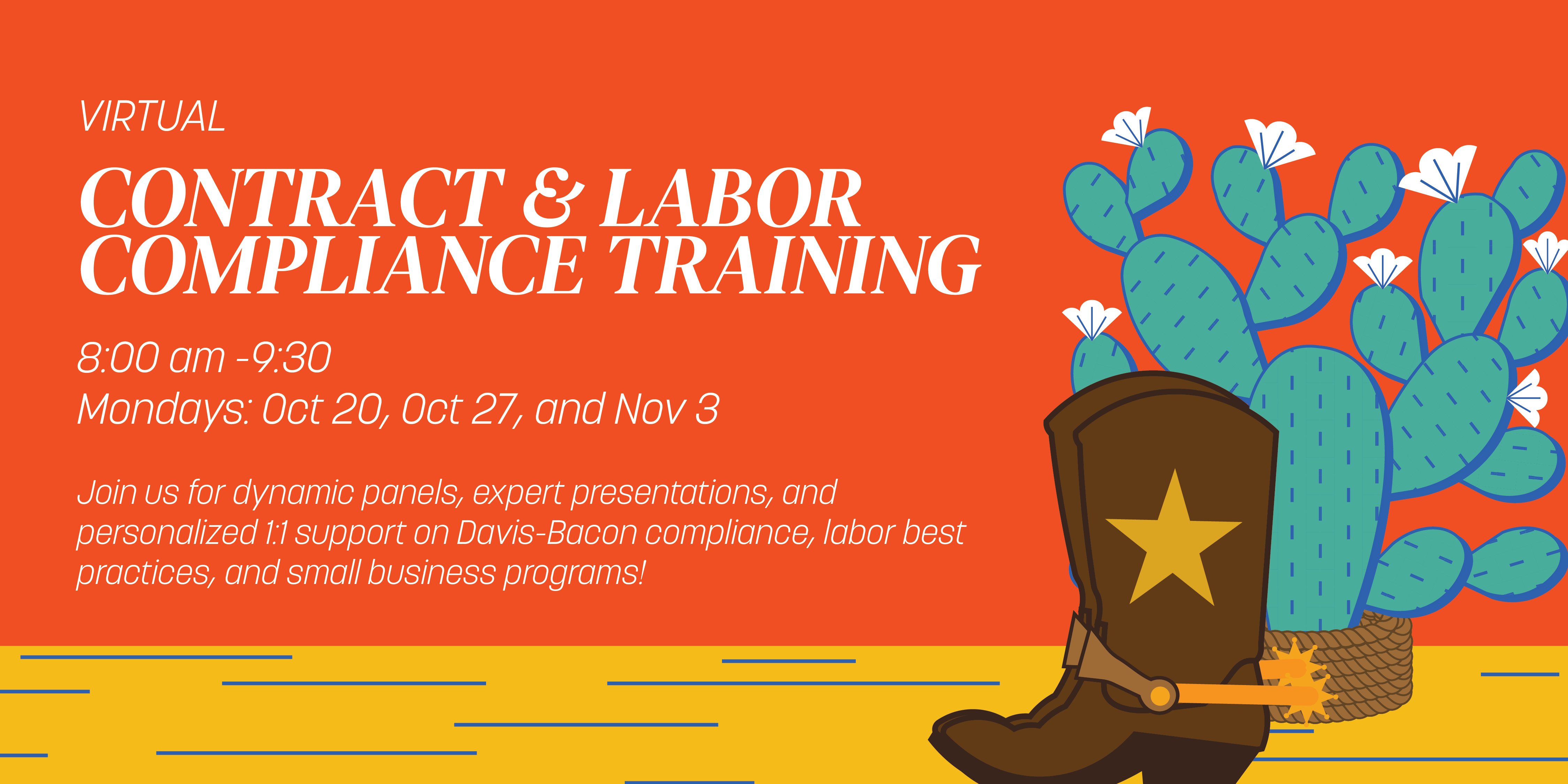 VIRTUAL

CONTRACT & LABOR COMPLIANCE TRAINING

8:00 am -9:30
Mondays: Oct 20, Oct 27, and Nov 3

Join us for dynamic panels, expert presentations, and personalized 1:1 support on Davis-Bacon compliance, labor best practices, and small business programs!